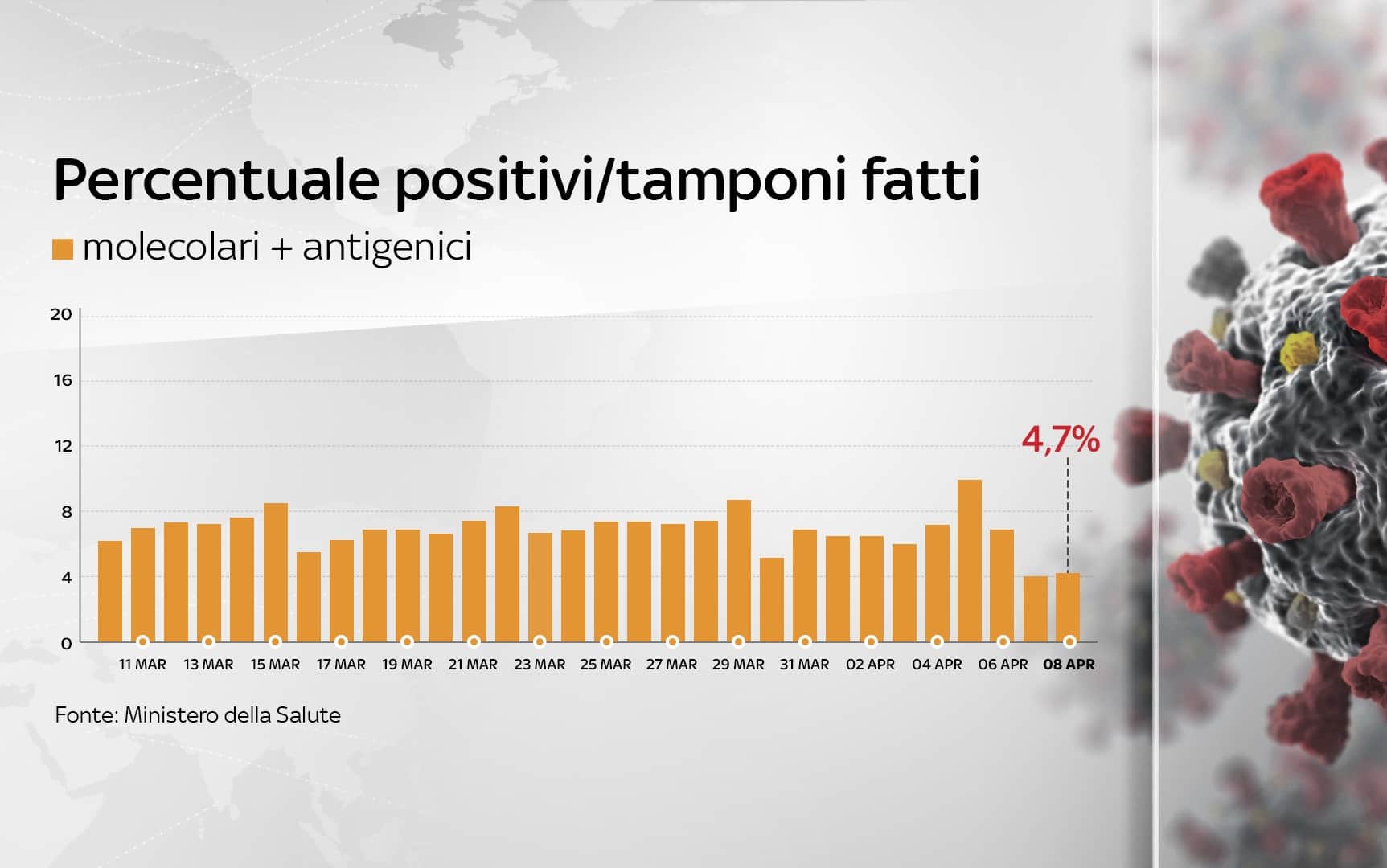 Percentuale positivi/tamponi fatti

molecolari + antigenici

20
16
12
8
4
0

4,7%

11 MAR
13 MAR
15 MAR
17 MAR
19 MAR
21 MAR
23 MAR
25 MAR
27 MAR
29 MAR
31 MAR
02 APR
04 APR
06 APR
08 APR

Fonte: Ministero della Salute